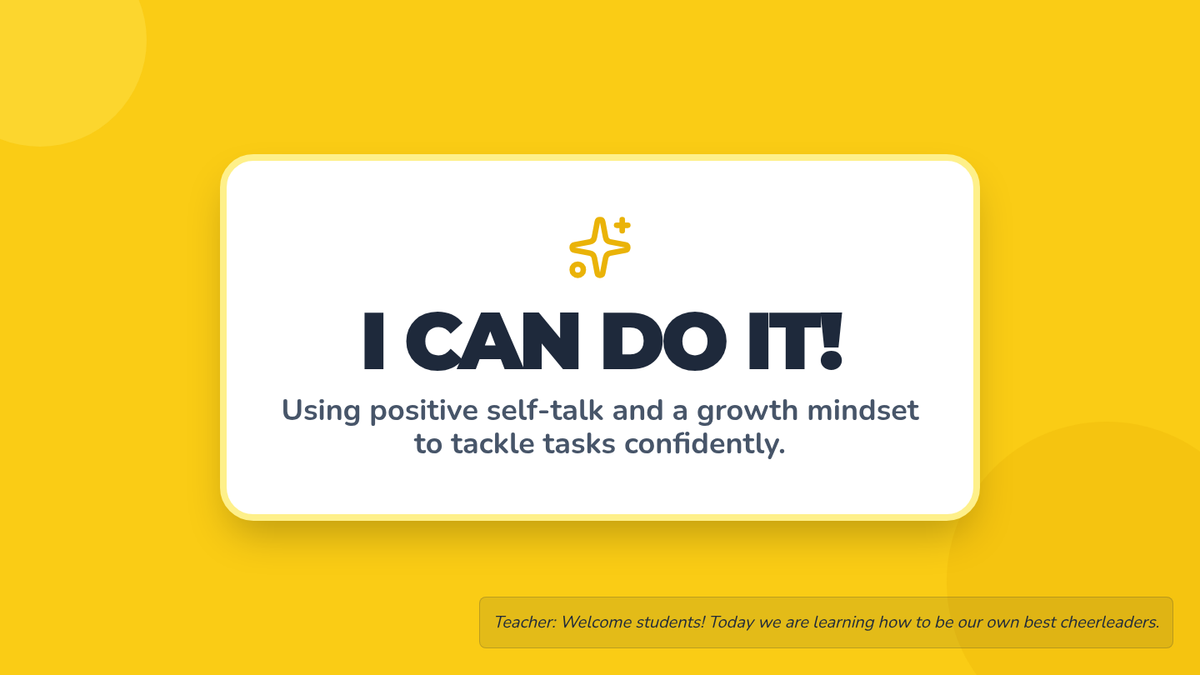 I CAN DO IT!

Using positive self-talk and a growth mindset to tackle tasks confidently.

Teacher: Welcome students! Today we are learning how to be our own best cheerleaders.